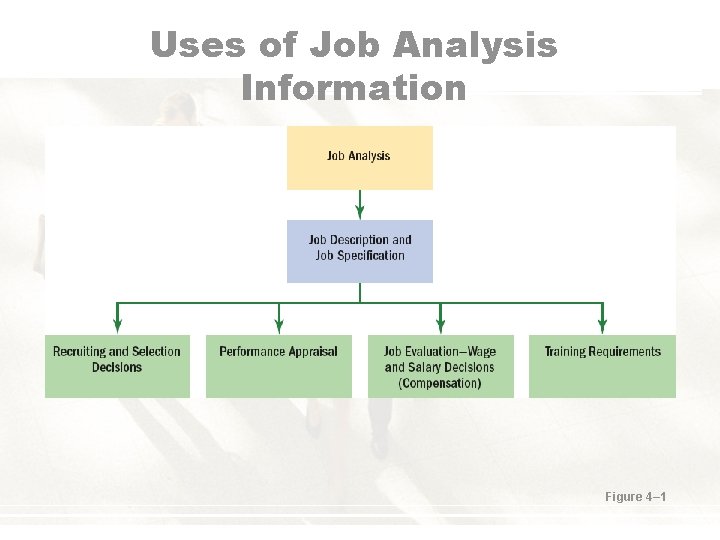 Uses of Job Analysis Information

Job Analysis

Job Description and Job Specification

Recruiting and Selection Decisions

Performance Appraisal

Job Evaluation—Wage and Salary Decisions (Compensation)

Training Requirements

Figure 4–1